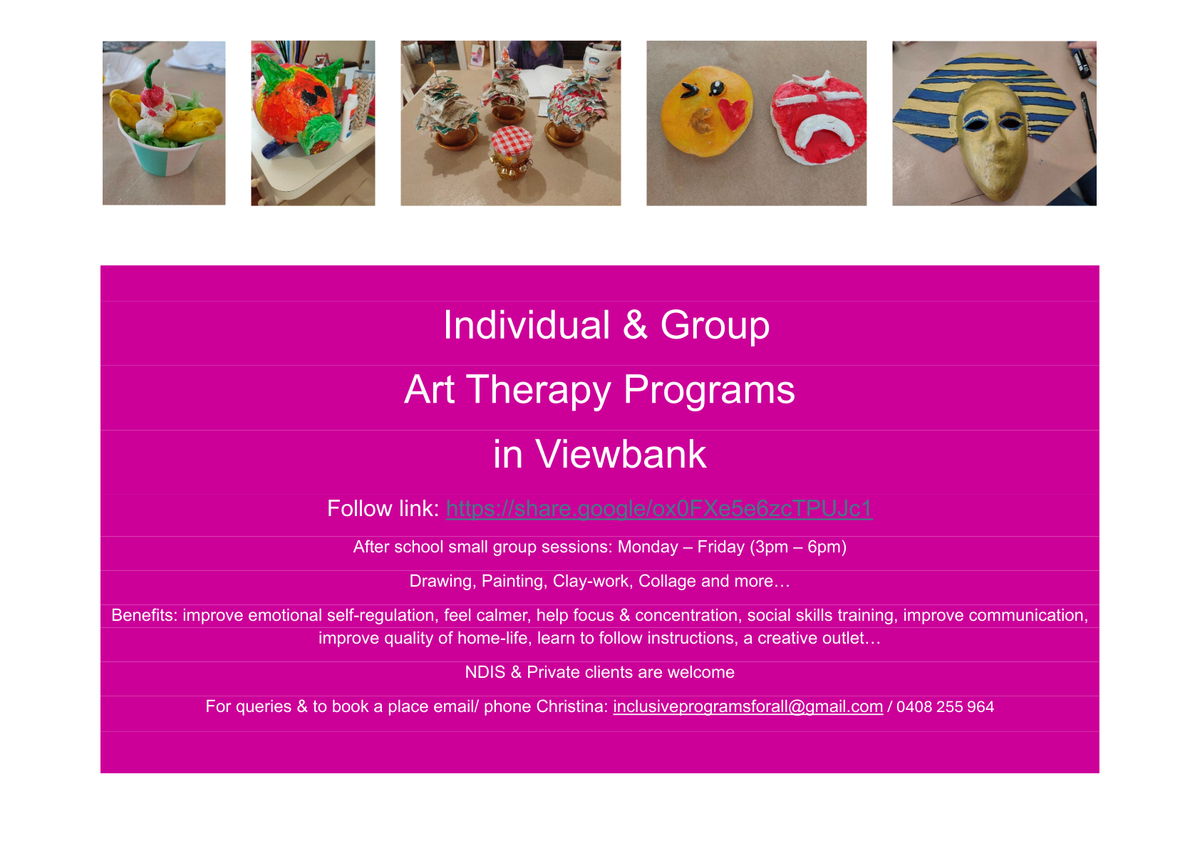 Individual & Group

Art Therapy Programs

in Viewbank

Follow link: https://share.google/ox0FXe5e6zcTPUJc1

After school small group sessions: Monday – Friday (3pm – 6pm)

Drawing, Painting, Clay-work, Collage and more…

Benefits: improve emotional self-regulation, feel calmer, help focus & concentration, social skills training, improve communication, improve quality of home-life, learn to follow instructions, a creative outlet…

NDIS & Private clients are welcome

For queries & to book a place email/ phone Christina: inclusiveprogramsforall@gmail.com / 0408 255 964